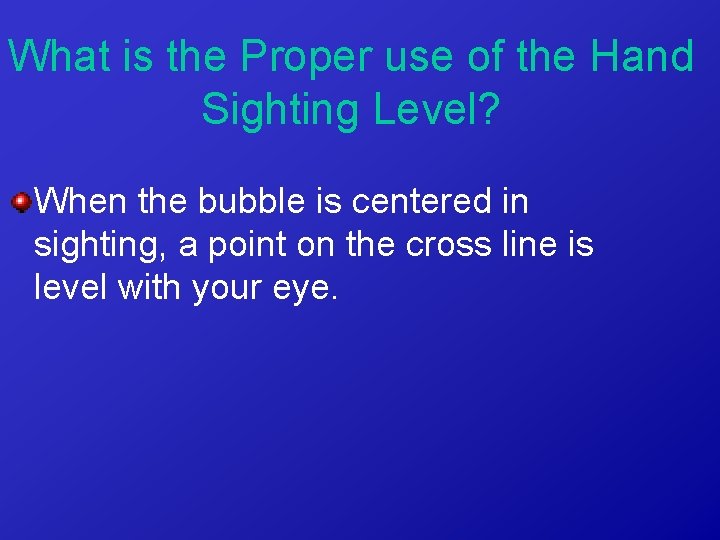 What is the Proper use of the Hand Sighting Level?

When the bubble is centered in sighting, a point on the cross line is level with your eye.